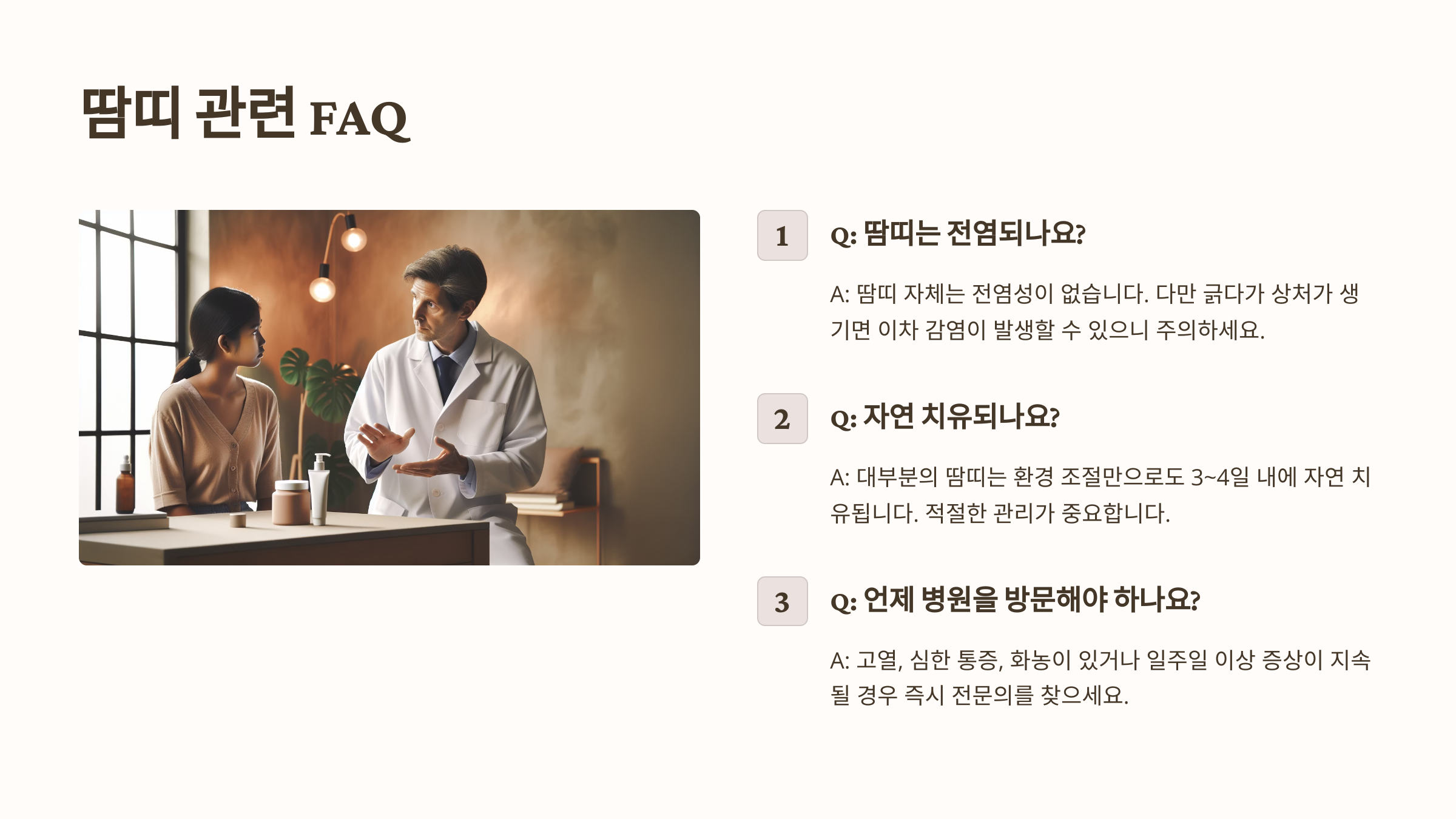 땀띠 관련 FAQ

1

Q: 땀띠는 전염되나요?

A: 땀띠 자체는 전염성이 없습니다. 다만 긁다가 상처가 생기면 이차 감염이 발생할 수 있으니 주의하세요.

2

Q: 자연 치유되나요?

A: 대부분의 땀띠는 환경 조절만으로도 3~4일 내에 자연 치유됩니다. 적절한 관리가 중요합니다.

3

Q: 언제 병원을 방문해야 하나요?

A: 고열, 심한 통증, 화농이 있거나 일주일 이상 증상이 지속될 경우 즉시 전문의를 찾으세요.